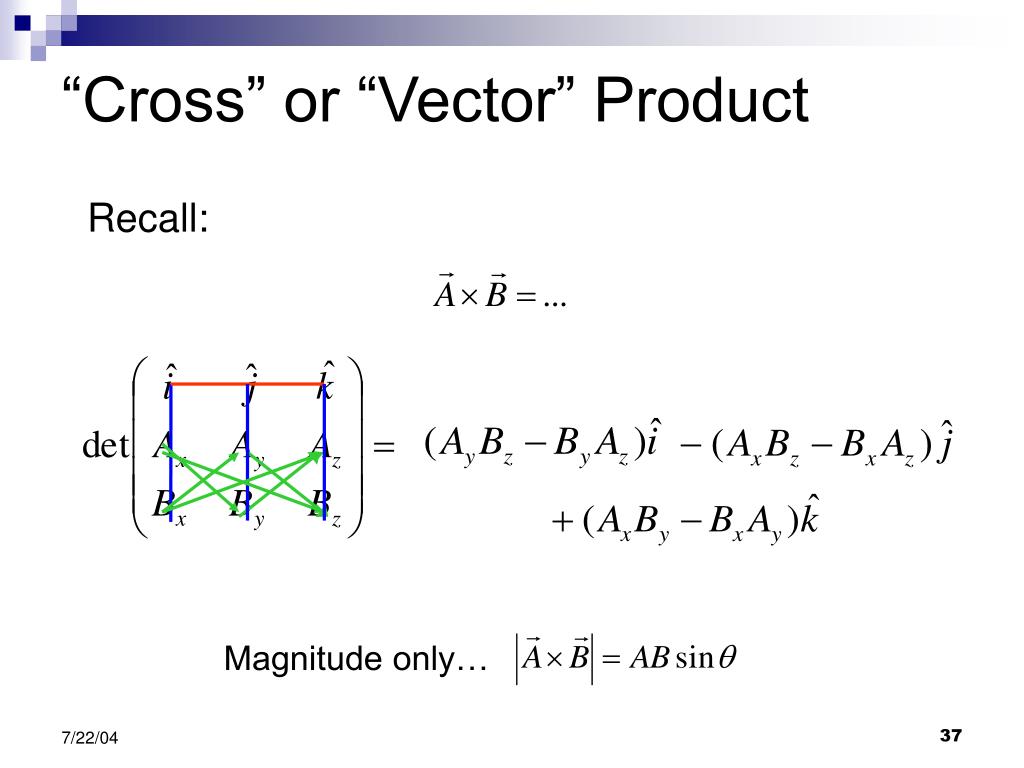 “Cross” or “Vector” Product

Recall:

$\vec{A} \times \vec{B} = ...$

$\det\begin{pmatrix} \hat{i} & \hat{j} & \hat{k} \\ A_x & A_y & A_z \\ B_x & B_y & B_z \end{pmatrix} = (A_y B_z - B_y A_z)\hat{i} - (A_x B_z - B_x A_z)\hat{j} + (A_x B_y - B_x A_y)\hat{k}$

Magnitude only… $\left|\vec{A} \times \vec{B}\right| = AB\sin\theta$

7/22/04

37